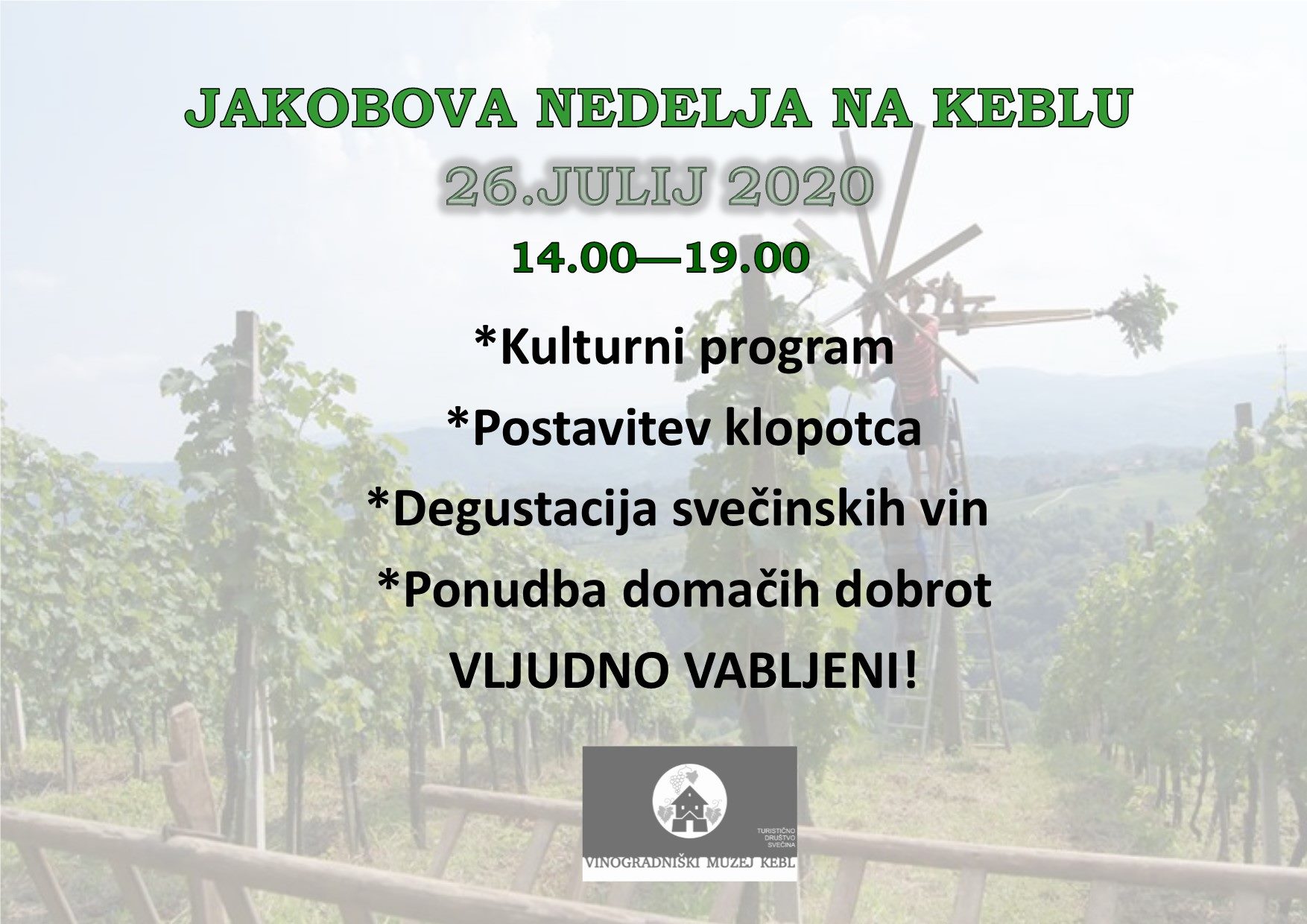 JAKOBOVA NEDELJA NA KEBLU

26.JULIJ 2020

14.00—19.00

*Kulturni program

*Postavitev klopotca

*Degustacija svečinskih vin

*Ponudba domačih dobrot

VLJUDNO VABLJENI!

TURISTIČNO DRUŠTVO SVEČINA

VINOGRADNIŠKI MUZEJ KEBL